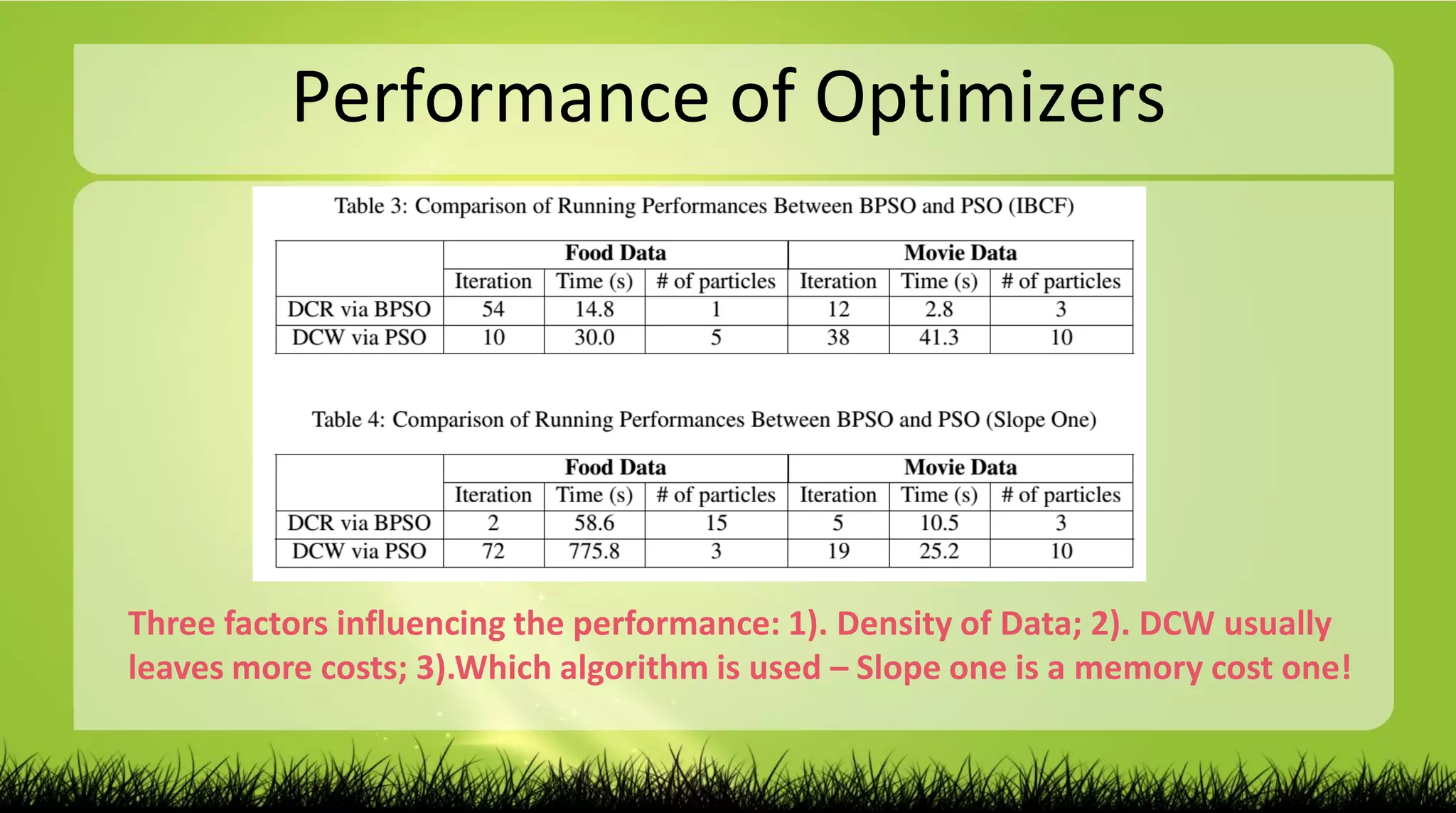 Performance of Optimizers

Table 3: Comparison of Running Performances Between BPSO and PSO (IBCF)

| | Food Data | | | Movie Data | | |
|---|---|---|---|---|---|---|
| | Iteration | Time (s) | # of particles | Iteration | Time (s) | # of particles |
| DCR via BPSO | 54 | 14.8 | 1 | 12 | 2.8 | 3 |
| DCW via PSO | 10 | 30.0 | 5 | 38 | 41.3 | 10 |

Table 4: Comparison of Running Performances Between BPSO and PSO (Slope One)

| | Food Data | | | Movie Data | | |
|---|---|---|---|---|---|---|
| | Iteration | Time (s) | # of particles | Iteration | Time (s) | # of particles |
| DCR via BPSO | 2 | 58.6 | 15 | 5 | 10.5 | 3 |
| DCW via PSO | 72 | 775.8 | 3 | 19 | 25.2 | 10 |

Three factors influencing the performance: 1). Density of Data; 2). DCW usually leaves more costs; 3).Which algorithm is used – Slope one is a memory cost one!